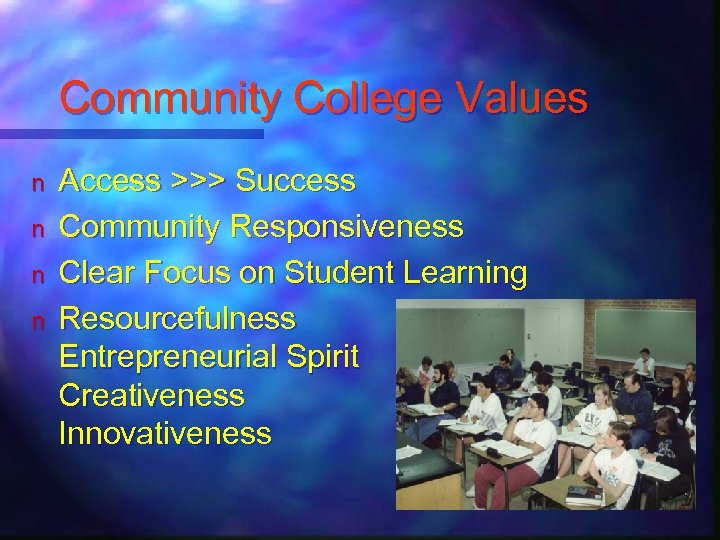 Community College Values

n Access >>> Success
n Community Responsiveness
n Clear Focus on Student Learning
n Resourcefulness
Entrepreneurial Spirit
Creativeness
Innovativeness